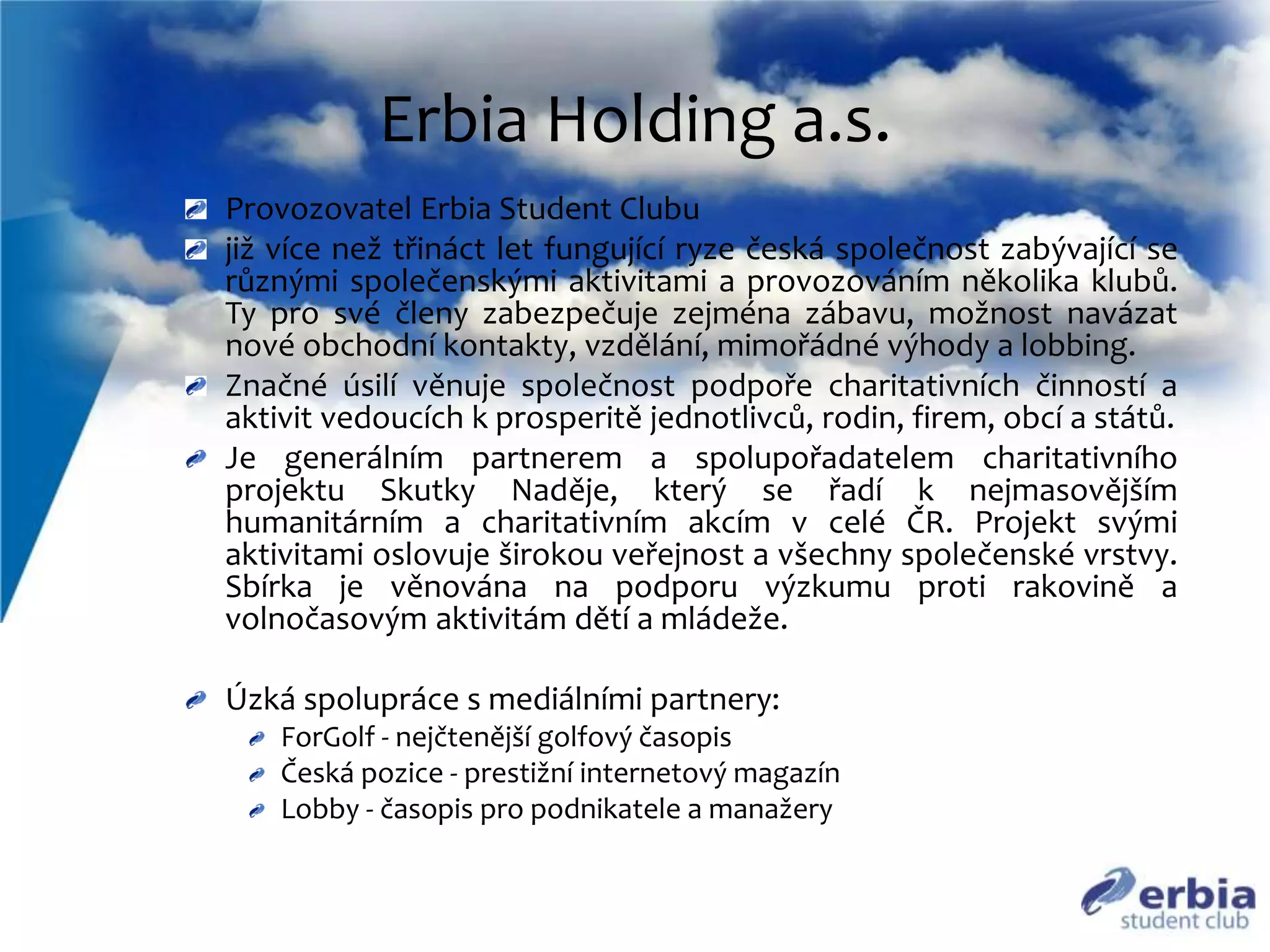 Erbia Holding a.s.

Provozovatel Erbia Student Clubu

již více než třináct let fungující ryze česká společnost zabývající se různými společenskými aktivitami a provozováním několika klubů. Ty pro své členy zabezpečuje zejména zábavu, možnost navázat nové obchodní kontakty, vzdělání, mimořádné výhody a lobbing.

Značné úsilí věnuje společnost podpoře charitativních činností a aktivit vedoucích k prosperitě jednotlivců, rodin, firem, obcí a států.

Je generálním partnerem a spolupořadatelem charitativního projektu Skutky Naděje, který se řadí k nejmasovějším humanitárním a charitativním akcím v celé ČR. Projekt svými aktivitami oslovuje širokou veřejnost a všechny společenské vrstvy. Sbírka je věnována na podporu výzkumu proti rakovině a volnočasovým aktivitám dětí a mládeže.

Úzká spolupráce s mediálními partnery:

ForGolf - nejčtenější golfový časopis

Česká pozice - prestižní internetový magazín

Lobby - časopis pro podnikatele a manažery

erbia
student club